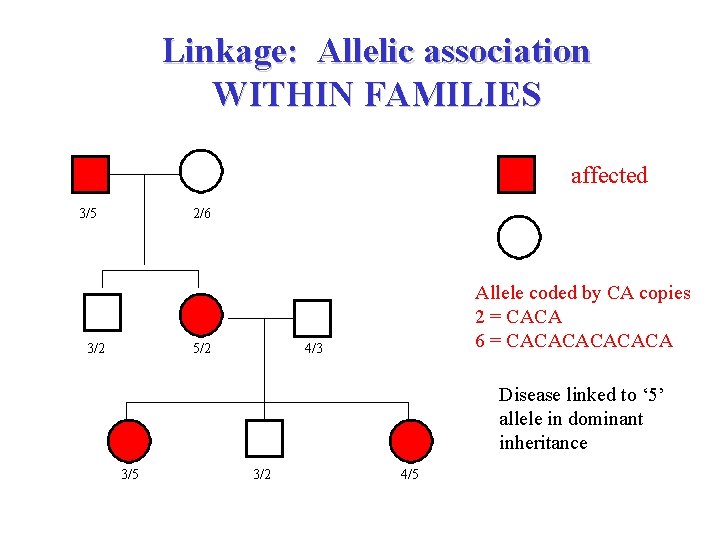 Linkage: Allelic association WITHIN FAMILIES

3/5

2/6

3/2

5/2

4/3

3/5

3/2

4/5

affected

Allele coded by CA copies
2 = CACA
6 = CACACACACACA

Disease linked to ‘5’ allele in dominant inheritance